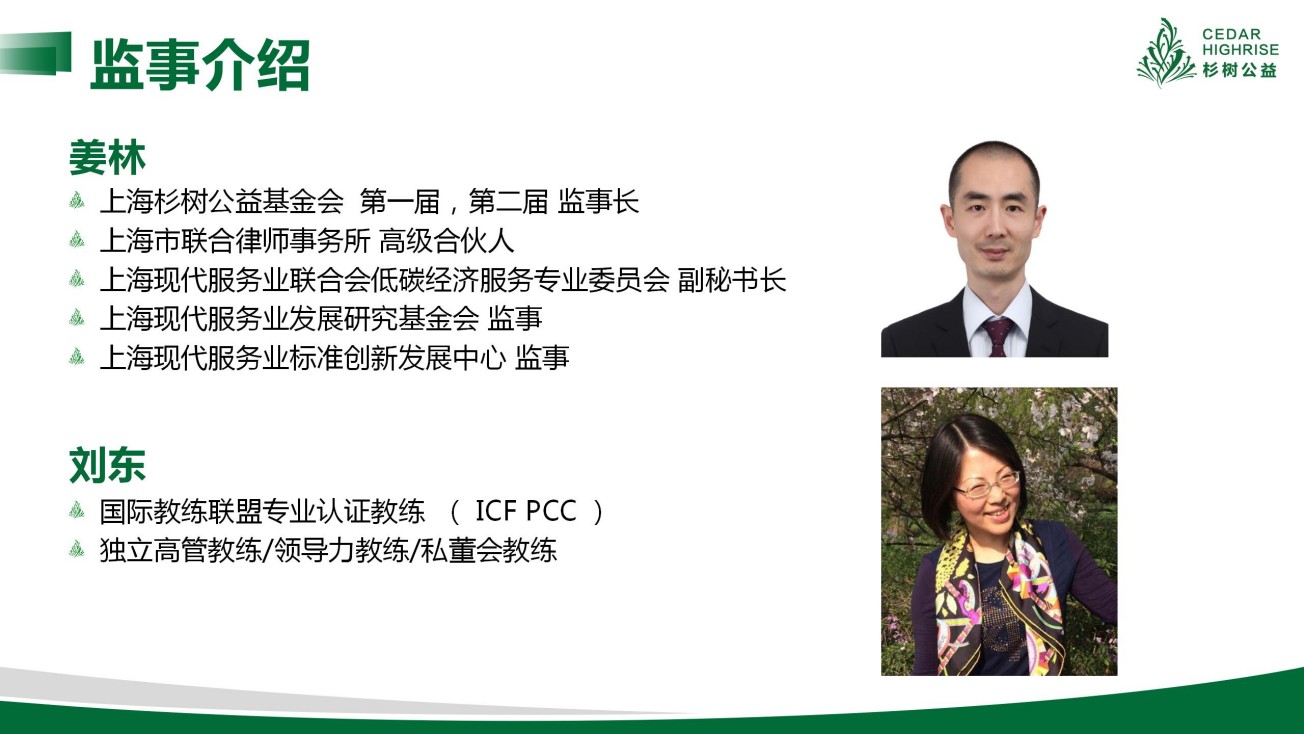 监事介绍

CEDAR HIGHRISE 杉树公益

姜林

上海杉树公益基金会 第一届，第二届 监事长
上海市联合律师事务所 高级合伙人
上海现代服务业联合会低碳经济服务专业委员会 副秘书长
上海现代服务业发展研究基金会 监事
上海现代服务业标准创新发展中心 监事

刘东

国际教练联盟专业认证教练 （ ICF PCC ）
独立高管教练/领导力教练/私董会教练